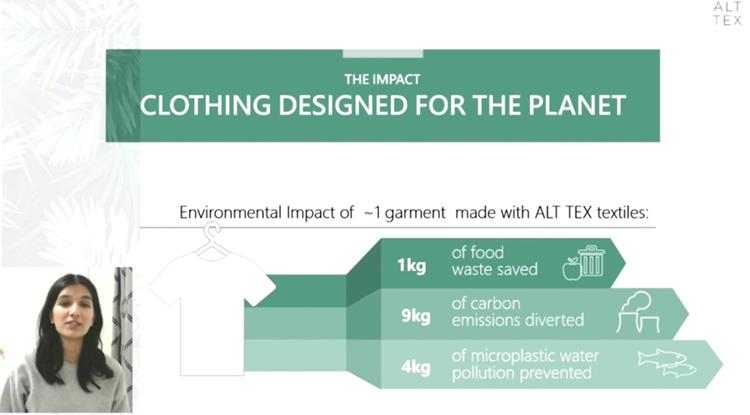 ALT
TEX

THE IMPACT
CLOTHING DESIGNED FOR THE PLANET

Environmental Impact of ~1 garment made with ALT TEX textiles:

1kg of food waste saved

9kg of carbon emissions diverted

4kg of microplastic water pollution prevented